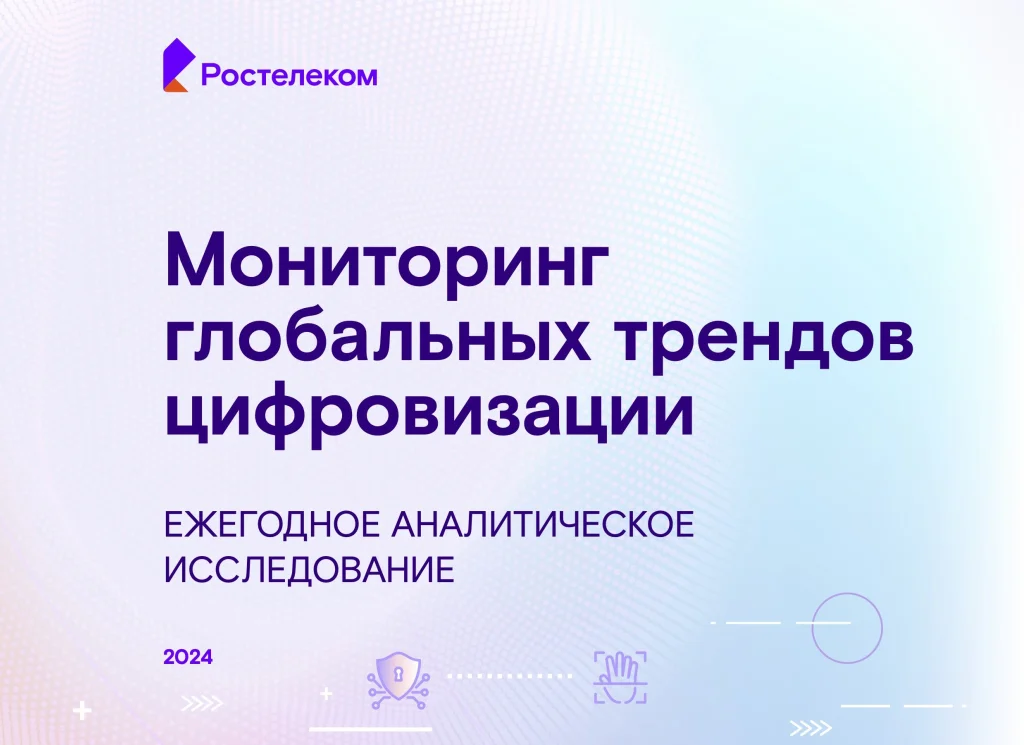 Ростелеком

Мониторинг глобальных трендов цифровизации

ЕЖЕГОДНОЕ АНАЛИТИЧЕСКОЕ ИССЛЕДОВАНИЕ

2024